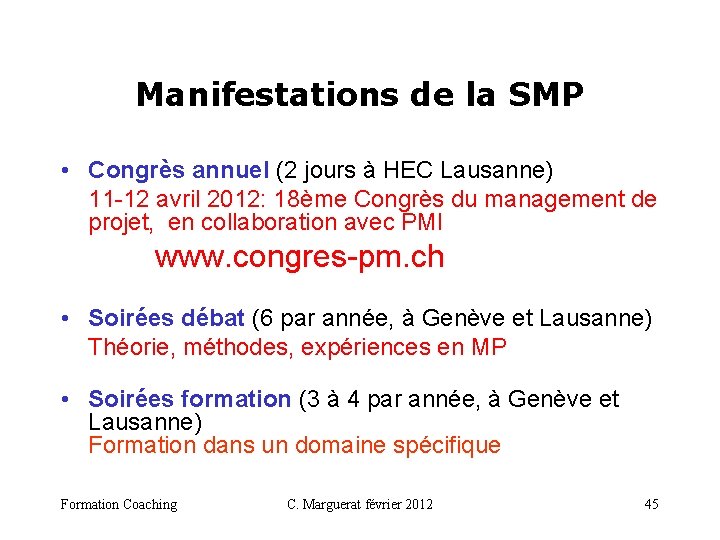 Manifestations de la SMP

• Congrès annuel (2 jours à HEC Lausanne)
11-12 avril 2012: 18ème Congrès du management de projet, en collaboration avec PMI
www.congres-pm.ch

• Soirées débat (6 par année, à Genève et Lausanne)
Théorie, méthodes, expériences en MP

• Soirées formation (3 à 4 par année, à Genève et Lausanne)
Formation dans un domaine spécifique

Formation Coaching C. Marguerat février 2012 45